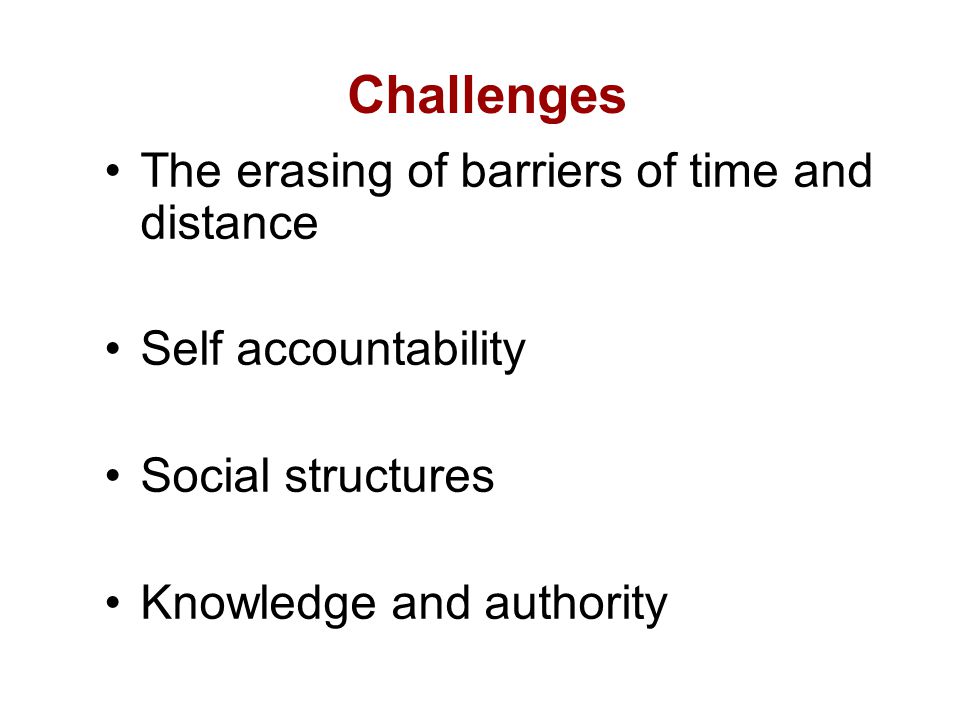 Challenges

• The erasing of barriers of time and distance

• Self accountability

• Social structures

• Knowledge and authority